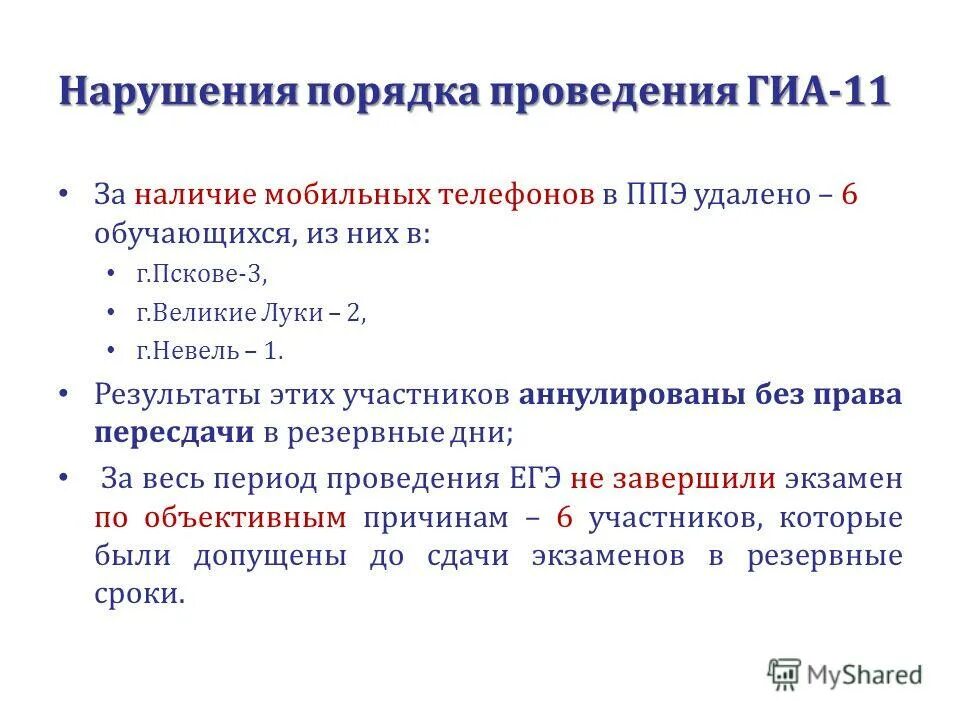 Нарушения порядка проведения ГИА-11

• За наличие мобильных телефонов в ППЭ удалено – 6 обучающихся, из них в:
  • г.Пскове-3,
  • г.Великие Луки – 2,
  • г.Невель – 1.
• Результаты этих участников аннулированы без права пересдачи в резервные дни;
• За весь период проведения ЕГЭ не завершили экзамен по объективным причинам – 6 участников, которые были допущены до сдачи экзаменов в резервные сроки.

MyShared